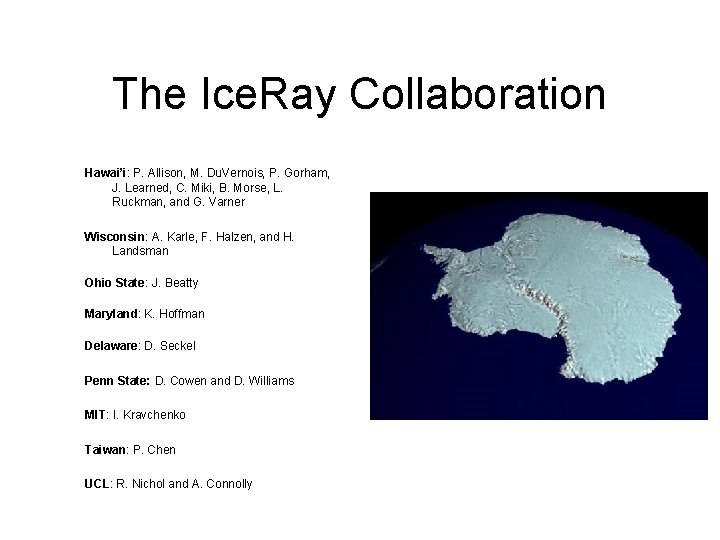 The IceRay Collaboration

Hawai'i: P. Allison, M. DuVernois, P. Gorham, J. Learned, C. Miki, B. Morse, L. Ruckman, and G. Varner

Wisconsin: A. Karle, F. Halzen, and H. Landsman

Ohio State: J. Beatty

Maryland: K. Hoffman

Delaware: D. Seckel

Penn State: D. Cowen and D. Williams

MIT: I. Kravchenko

Taiwan: P. Chen

UCL: R. Nichol and A. Connolly